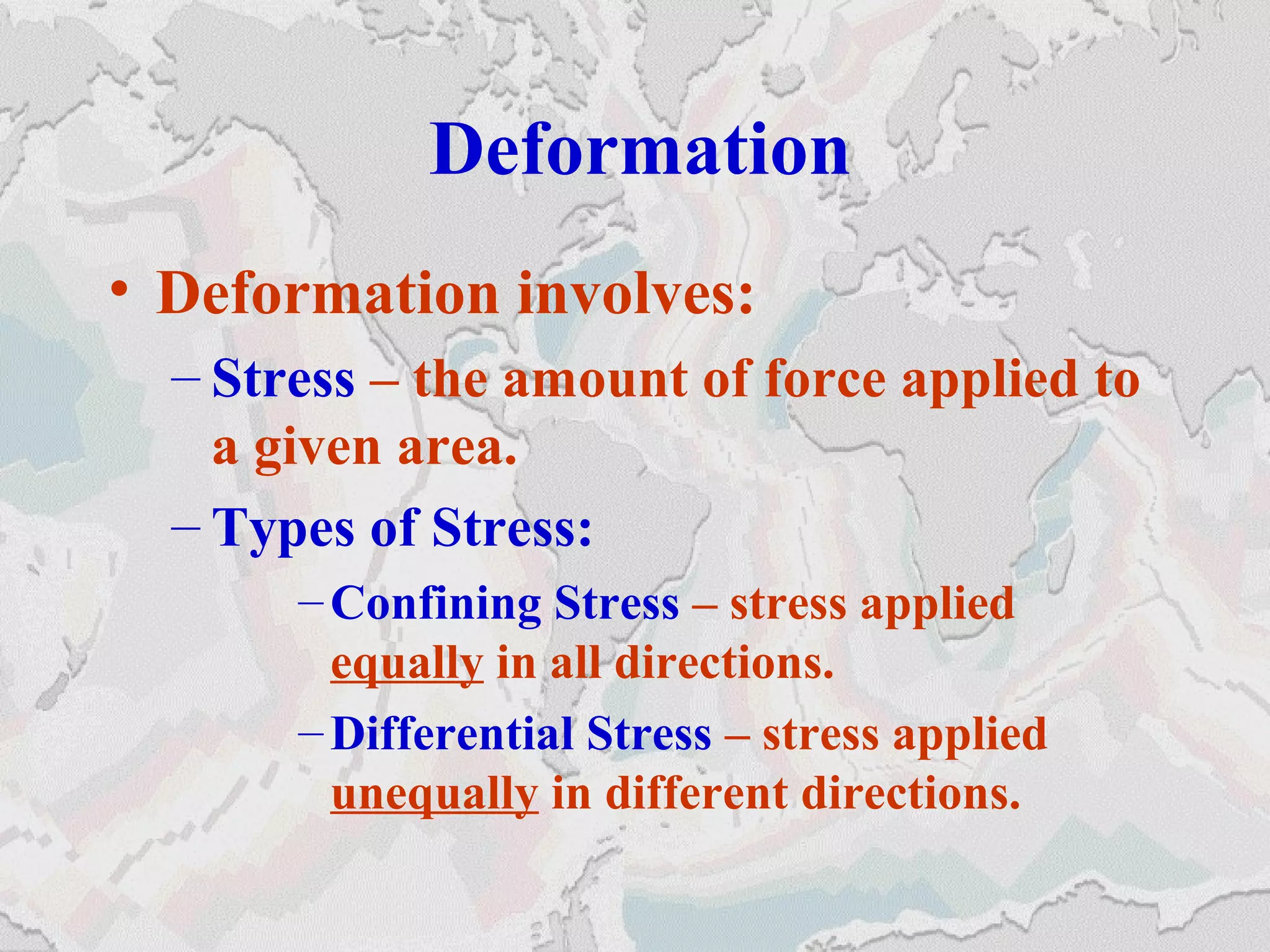 Deformation

• Deformation involves:

– Stress – the amount of force applied to a given area.

– Types of Stress:

– Confining Stress – stress applied equally in all directions.

– Differential Stress – stress applied unequally in different directions.